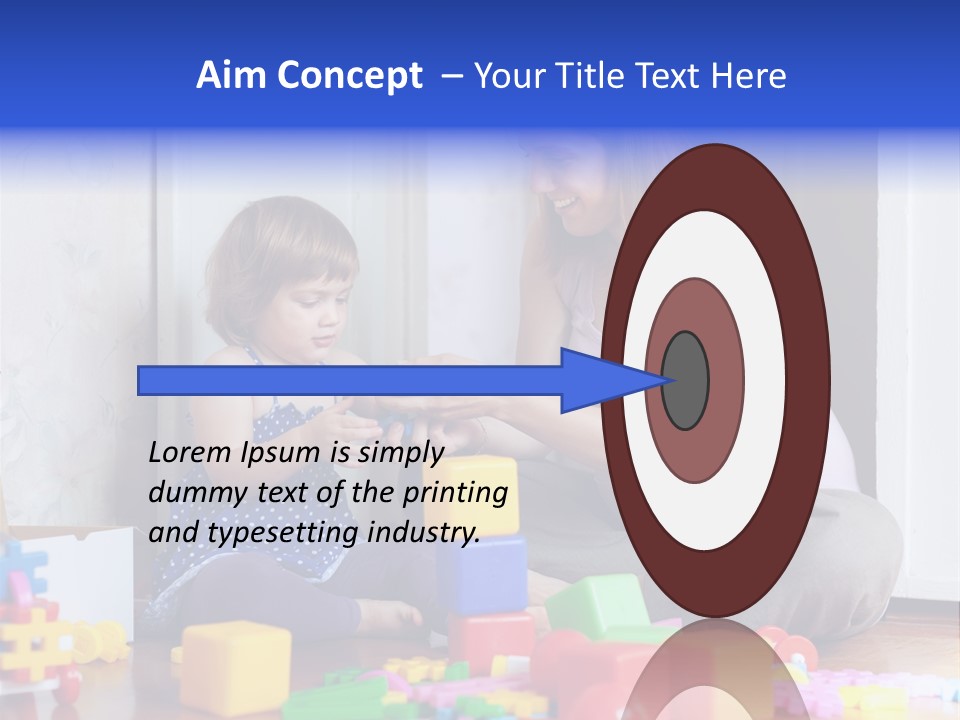 Aim Concept – Your Title Text Here

Lorem Ipsum is simply dummy text of the printing and typesetting industry.